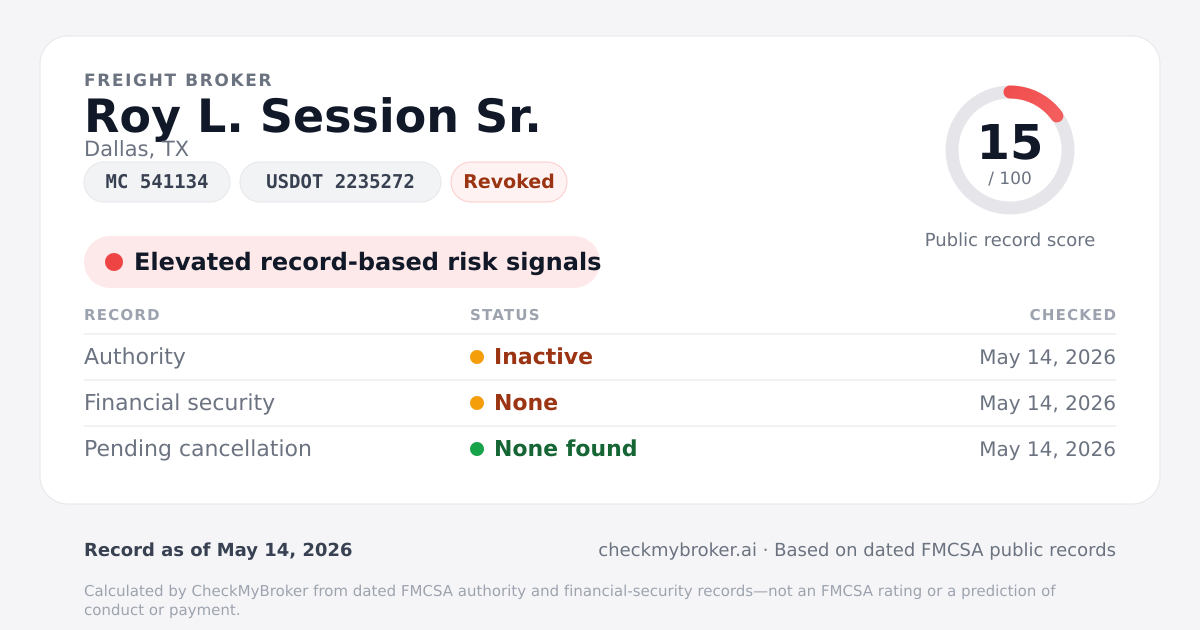 FREIGHT BROKER
Roy L. Session Sr.
Dallas, TX

MC 541134
USDOT 2235272
Revoked

15
/ 100
Public record score

Elevated record-based risk signals

| RECORD | STATUS | CHECKED |
|---|---|---|
| Authority | Inactive | May 14, 2026 |
| Financial security | None | May 14, 2026 |
| Pending cancellation | None found | May 14, 2026 |

Record as of May 14, 2026

checkmybroker.ai · Based on dated FMCSA public records

Calculated by CheckMyBroker from dated FMCSA authority and financial-security records—not an FMCSA rating or a prediction of conduct or payment.